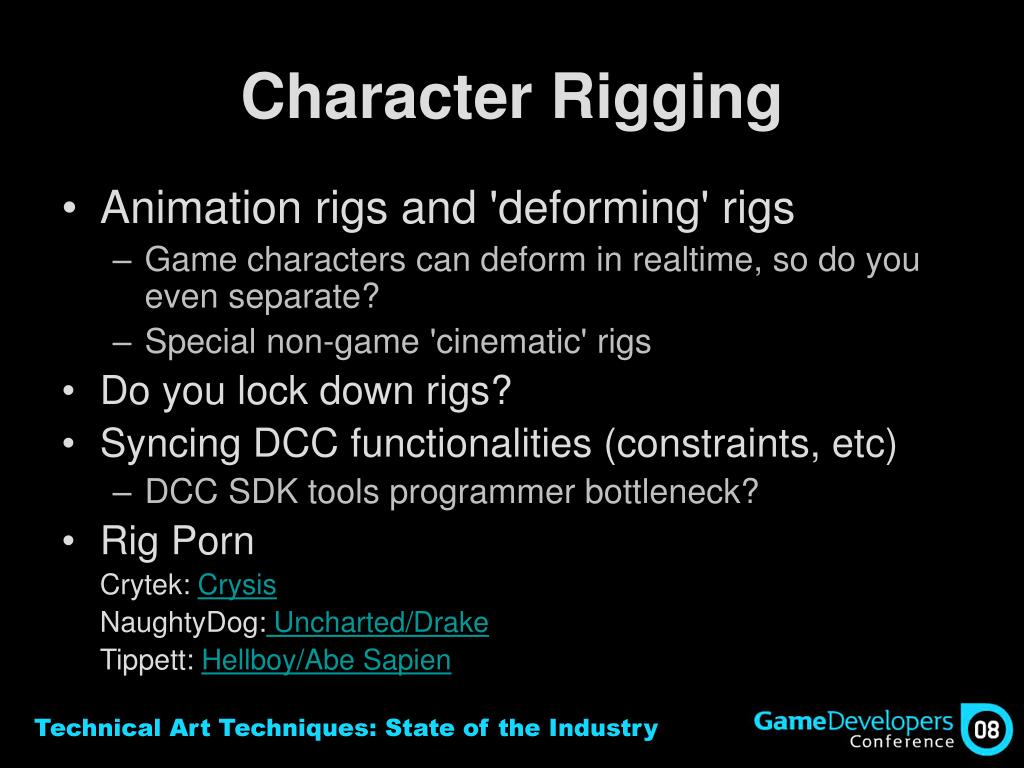 Character Rigging

• Animation rigs and 'deforming' rigs
 – Game characters can deform in realtime, so do you even separate?
 – Special non-game 'cinematic' rigs
• Do you lock down rigs?
• Syncing DCC functionalities (constraints, etc)
 – DCC SDK tools programmer bottleneck?
• Rig Porn

Crytek: Crysis
NaughtyDog: Uncharted/Drake
Tippett: Hellboy/Abe Sapien

Technical Art Techniques: State of the Industry

GameDevelopers Conference 08